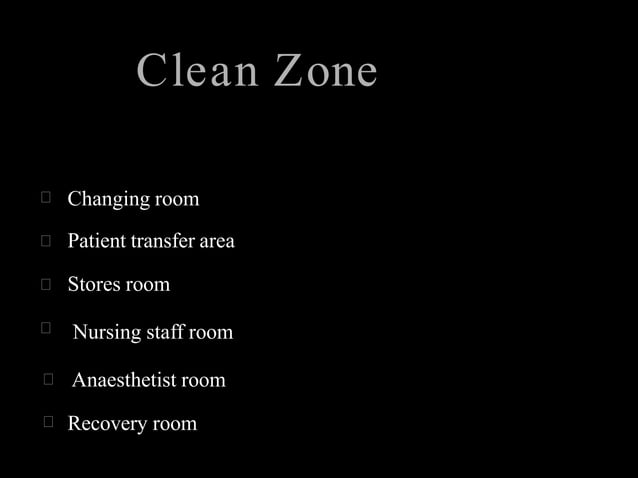 Clean Zone

- Changing room
- Patient transfer area
- Stores room
- Nursing staff room
- Anaesthetist room
- Recovery room